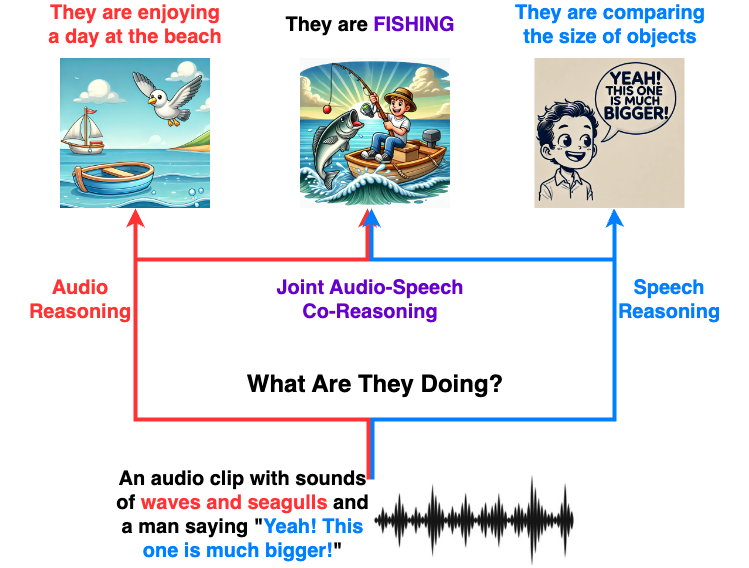 They are enjoying a day at the beach

They are FISHING

They are comparing the size of objects

YEAH! THIS ONE IS MUCH BIGGER!

Audio Reasoning

Joint Audio-Speech Co-Reasoning

Speech Reasoning

What Are They Doing?

An audio clip with sounds of waves and seagulls and a man saying "Yeah! This one is much bigger!"